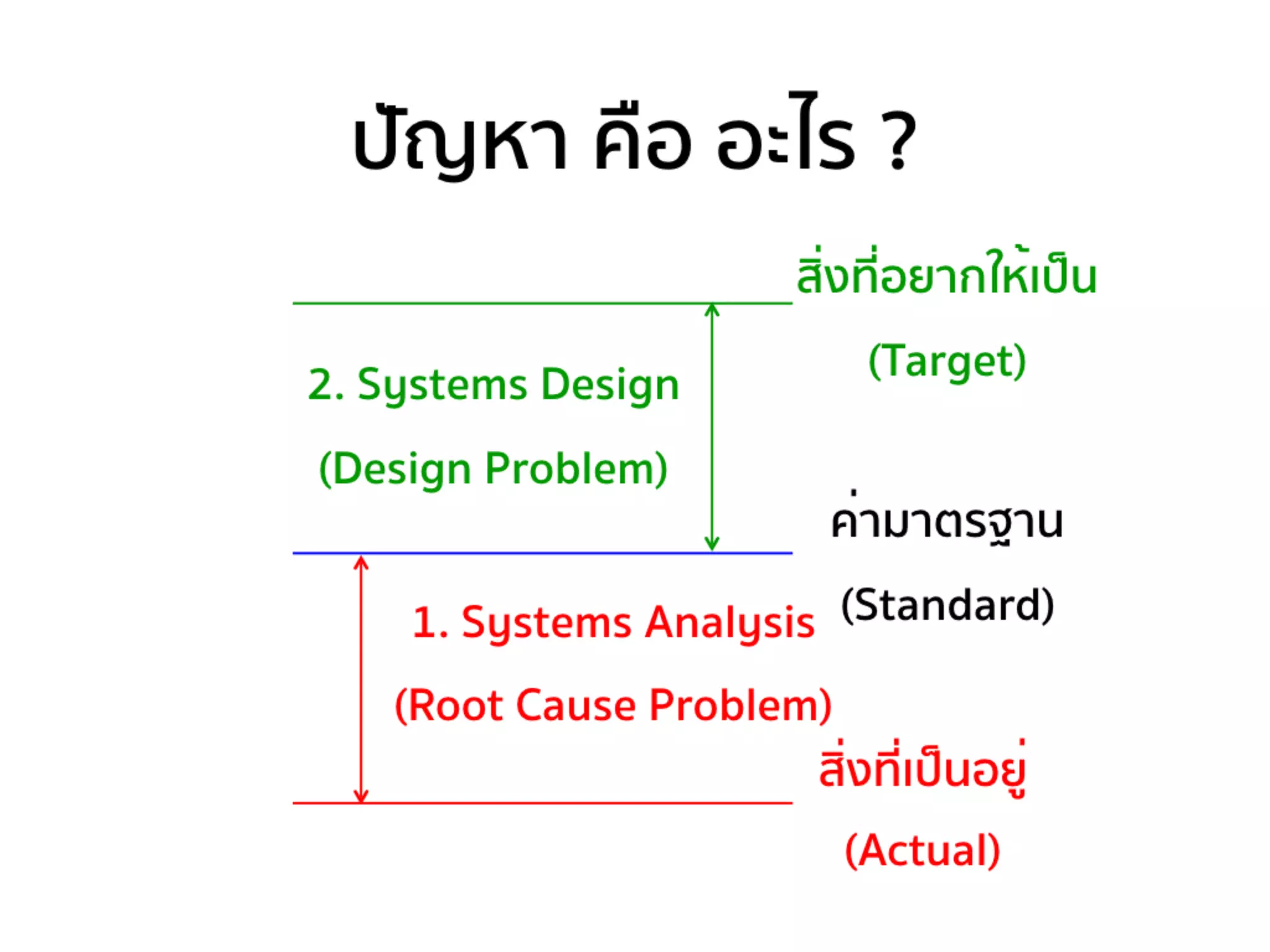 ปัญหา คือ อะไร ?

สิ่งที่อยากให้เป็น

(Target)

2. Systems Design

(Design Problem)

ค่ามาตรฐาน

(Standard)

1. Systems Analysis

(Root Cause Problem)

สิ่งที่เป็นอยู่

(Actual)